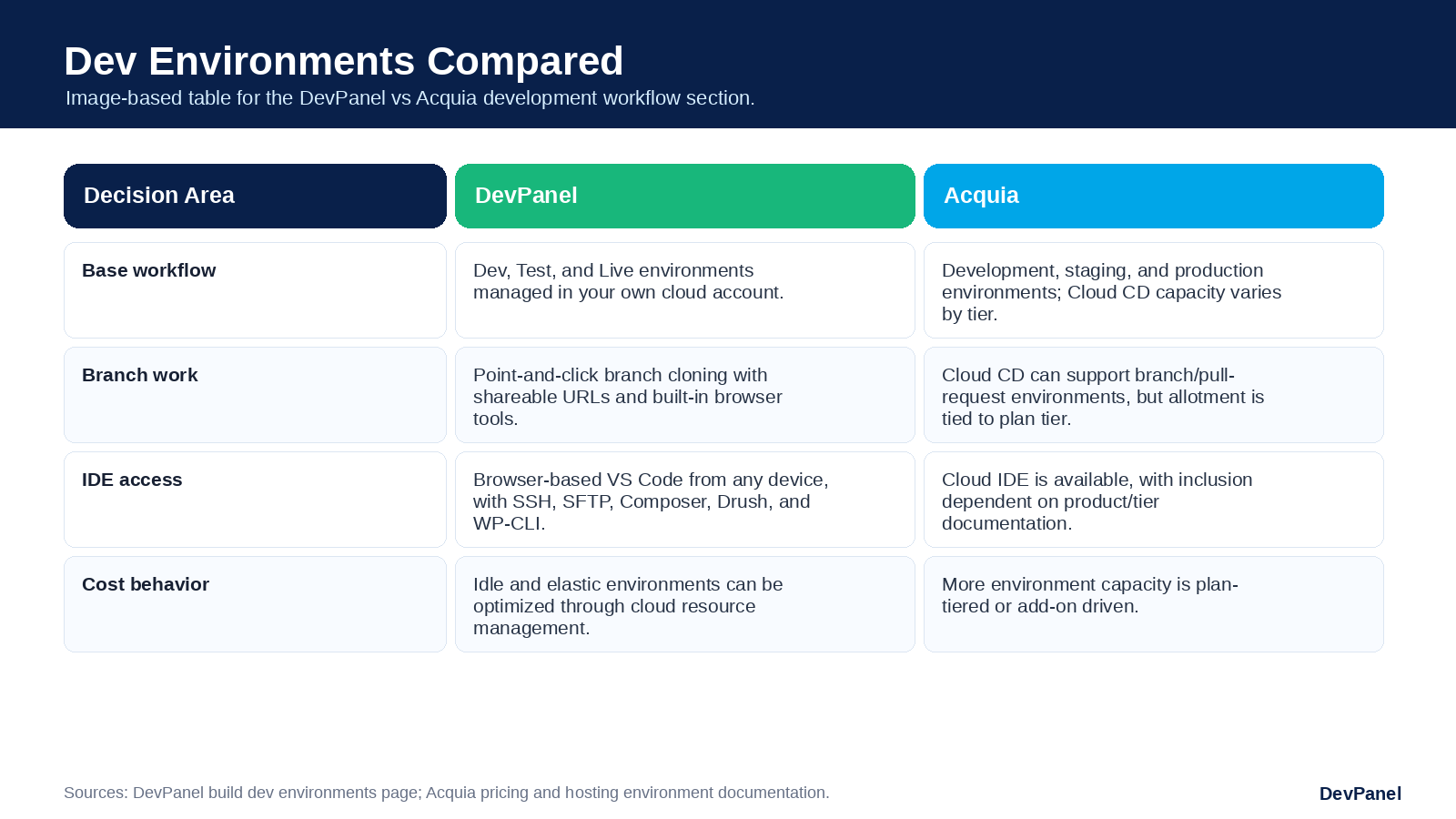 Dev Environments Compared

Image-based table for the DevPanel vs Acquia development workflow section.

| Decision Area | DevPanel | Acquia |
|---|---|---|
| Base workflow | Dev, Test, and Live environments managed in your own cloud account. | Development, staging, and production environments; Cloud CD capacity varies by tier. |
| Branch work | Point-and-click branch cloning with shareable URLs and built-in browser tools. | Cloud CD can support branch/pull-request environments, but allotment is tied to plan tier. |
| IDE access | Browser-based VS Code from any device, with SSH, SFTP, Composer, Drush, and WP-CLI. | Cloud IDE is available, with inclusion dependent on product/tier documentation. |
| Cost behavior | Idle and elastic environments can be optimized through cloud resource management. | More environment capacity is plan-tiered or add-on driven. |

Sources: DevPanel build dev environments page; Acquia pricing and hosting environment documentation.

DevPanel